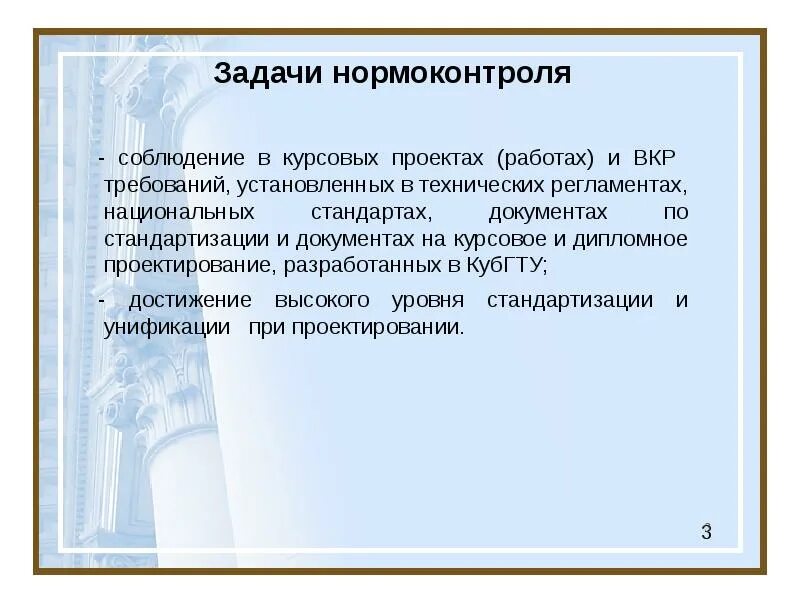 Задачи нормоконтроля

- соблюдение в курсовых проектах (работах) и ВКР требований, установленных в технических регламентах, национальных стандартах, документах по стандартизации и документах на курсовое и дипломное проектирование, разработанных в КубГТУ;

- достижение высокого уровня стандартизации и унификации при проектировании.

3